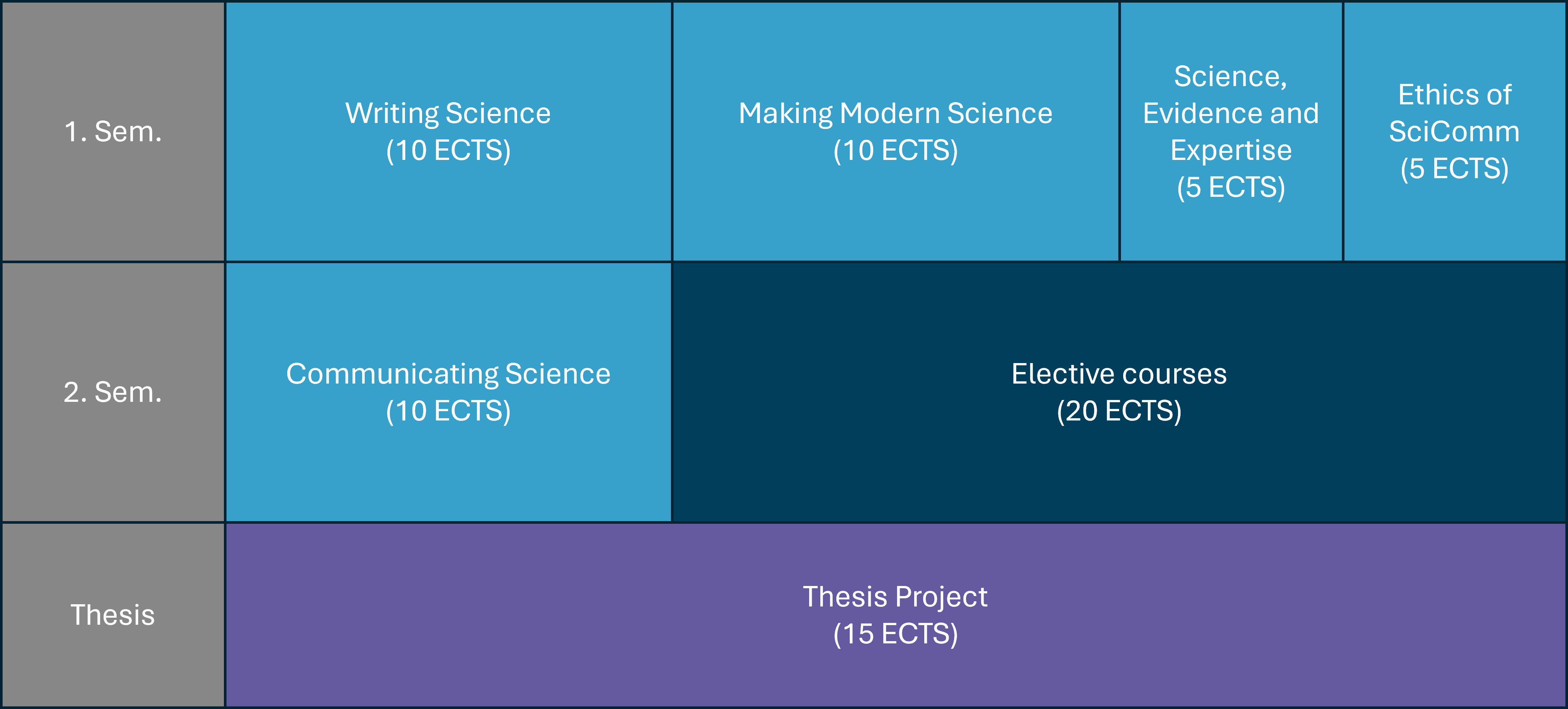 | 1. Sem. | Writing Science (10 ECTS) | Making Modern Science (10 ECTS) | Science, Evidence and Expertise (5 ECTS) | Ethics of SciComm (5 ECTS) |
|---|---|---|---|---|
| 2. Sem. | Communicating Science (10 ECTS) | Elective courses (20 ECTS) | | |
| Thesis | Thesis Project (15 ECTS) | | | |